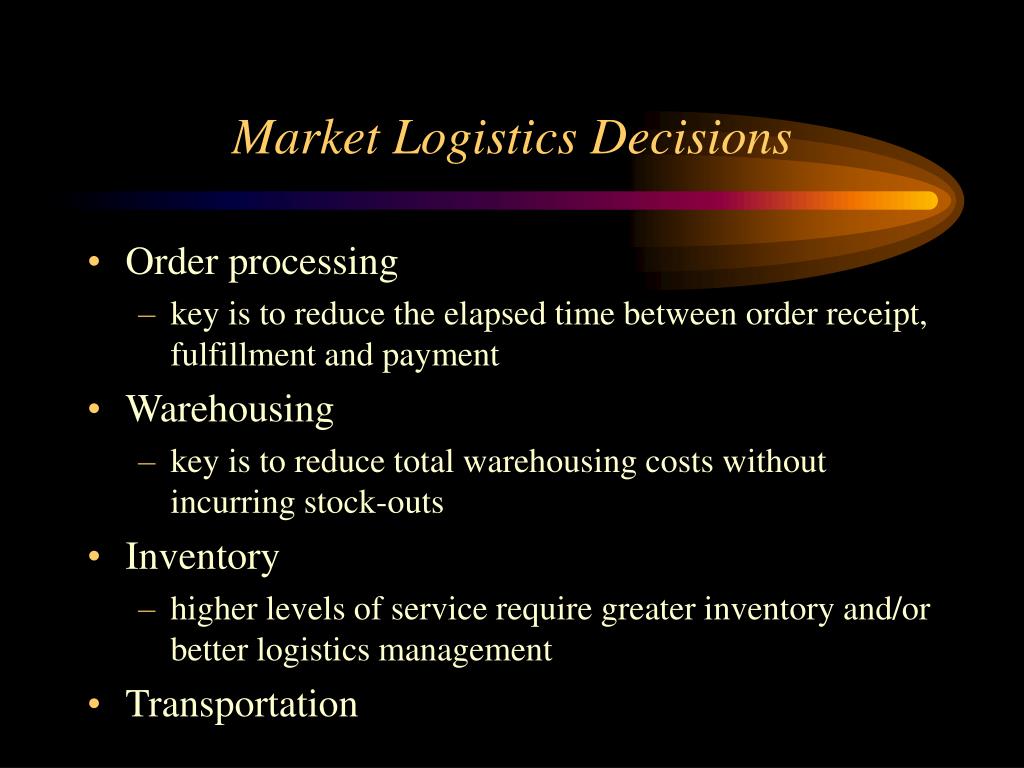 Market Logistics Decisions

• Order processing
– key is to reduce the elapsed time between order receipt, fulfillment and payment

• Warehousing
– key is to reduce total warehousing costs without incurring stock-outs

• Inventory
– higher levels of service require greater inventory and/or better logistics management

• Transportation